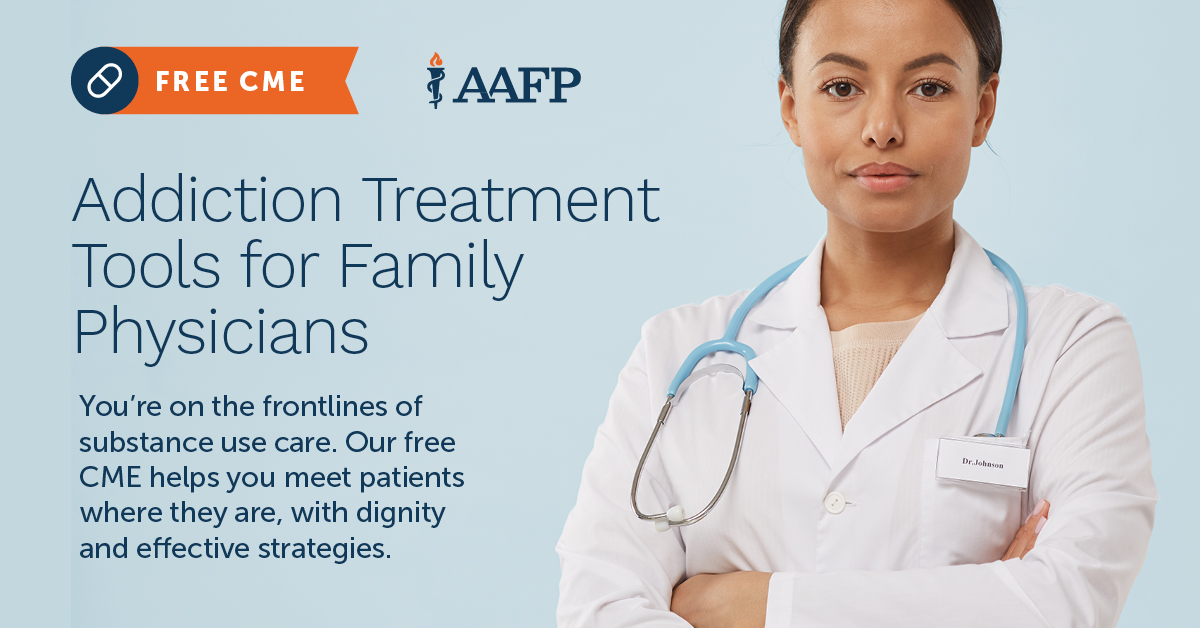 FREE CME

AAFP

Addiction Treatment Tools for Family Physicians

You're on the frontlines of substance use care. Our free CME helps you meet patients where they are, with dignity and effective strategies.

Dr.Johnson